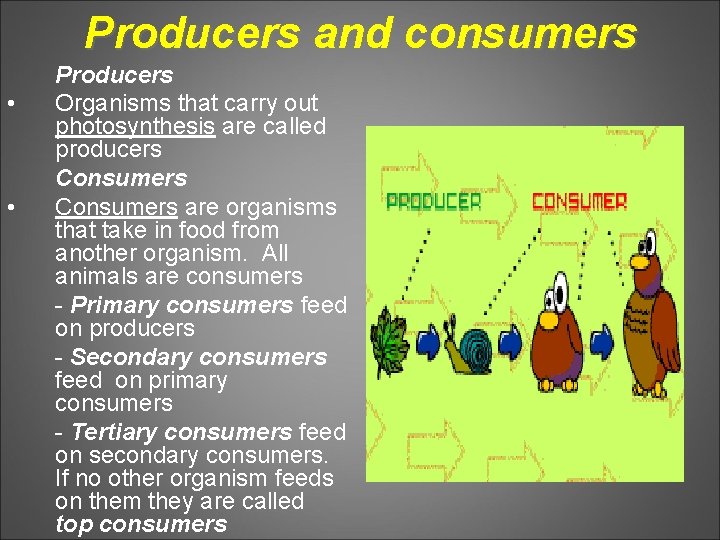 Producers and consumers

Producers

• Organisms that carry out photosynthesis are called producers

Consumers

• Consumers are organisms that take in food from another organism. All animals are consumers

- Primary consumers feed on producers

- Secondary consumers feed on primary consumers

- Tertiary consumers feed on secondary consumers. If no other organism feeds on them they are called top consumers

PRODUCER

CONSUMER